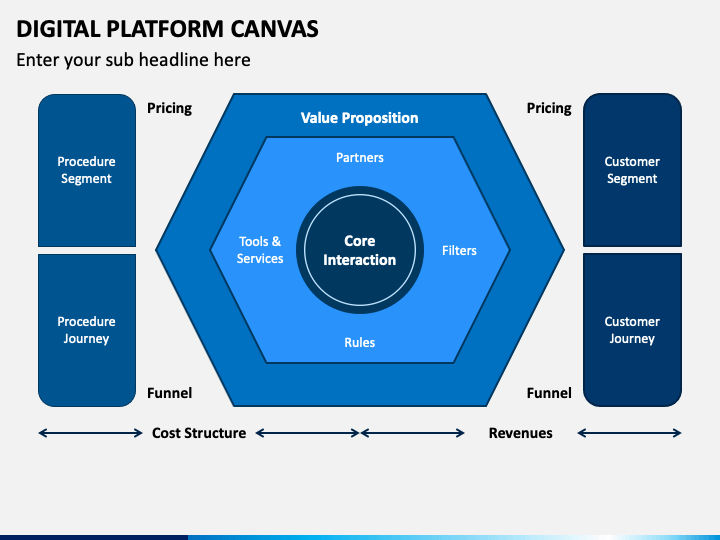 DIGITAL PLATFORM CANVAS

Enter your sub headline here

Procedure Segment

Procedure Journey

Pricing

Funnel

Value Proposition

Partners

Tools & Services

Core Interaction

Filters

Rules

Pricing

Funnel

Customer Segment

Customer Journey

Cost Structure

Revenues